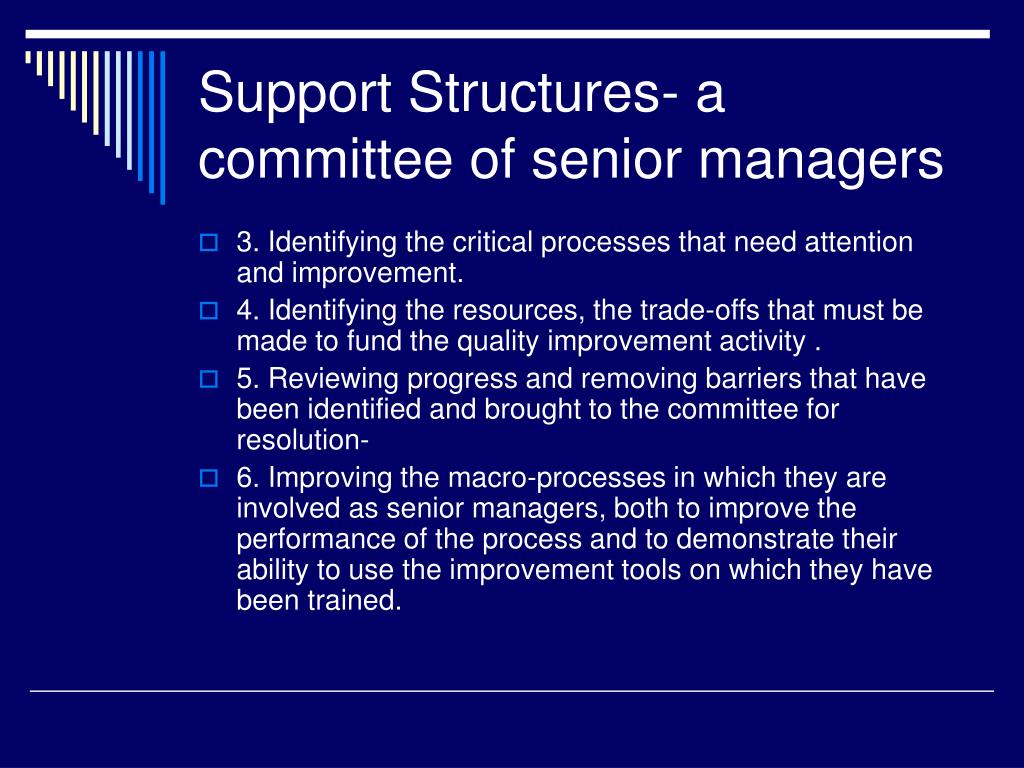 Support Structures- a committee of senior managers

3. Identifying the critical processes that need attention and improvement.

4. Identifying the resources, the trade-offs that must be made to fund the quality improvement activity .

5. Reviewing progress and removing barriers that have been identified and brought to the committee for resolution-

6. Improving the macro-processes in which they are involved as senior managers, both to improve the performance of the process and to demonstrate their ability to use the improvement tools on which they have been trained.